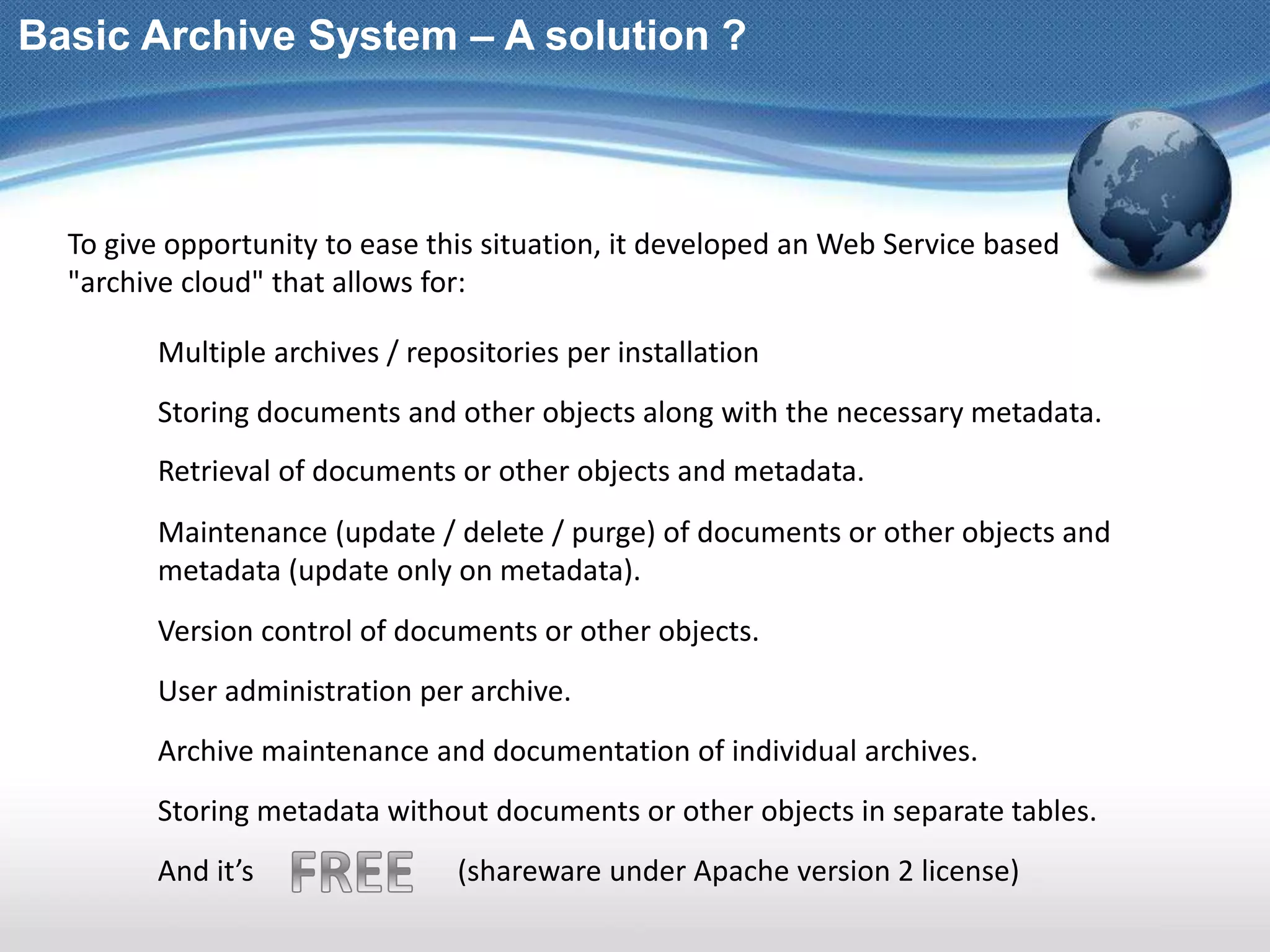 Basic Archive System – A solution ?

To give opportunity to ease this situation, it developed an Web Service based "archive cloud" that allows for:

Multiple archives / repositories per installation

Storing documents and other objects along with the necessary metadata.

Retrieval of documents or other objects and metadata.

Maintenance (update / delete / purge) of documents or other objects and metadata (update only on metadata).

Version control of documents or other objects.

User administration per archive.

Archive maintenance and documentation of individual archives.

Storing metadata without documents or other objects in separate tables.

And it's FREE (shareware under Apache version 2 license)